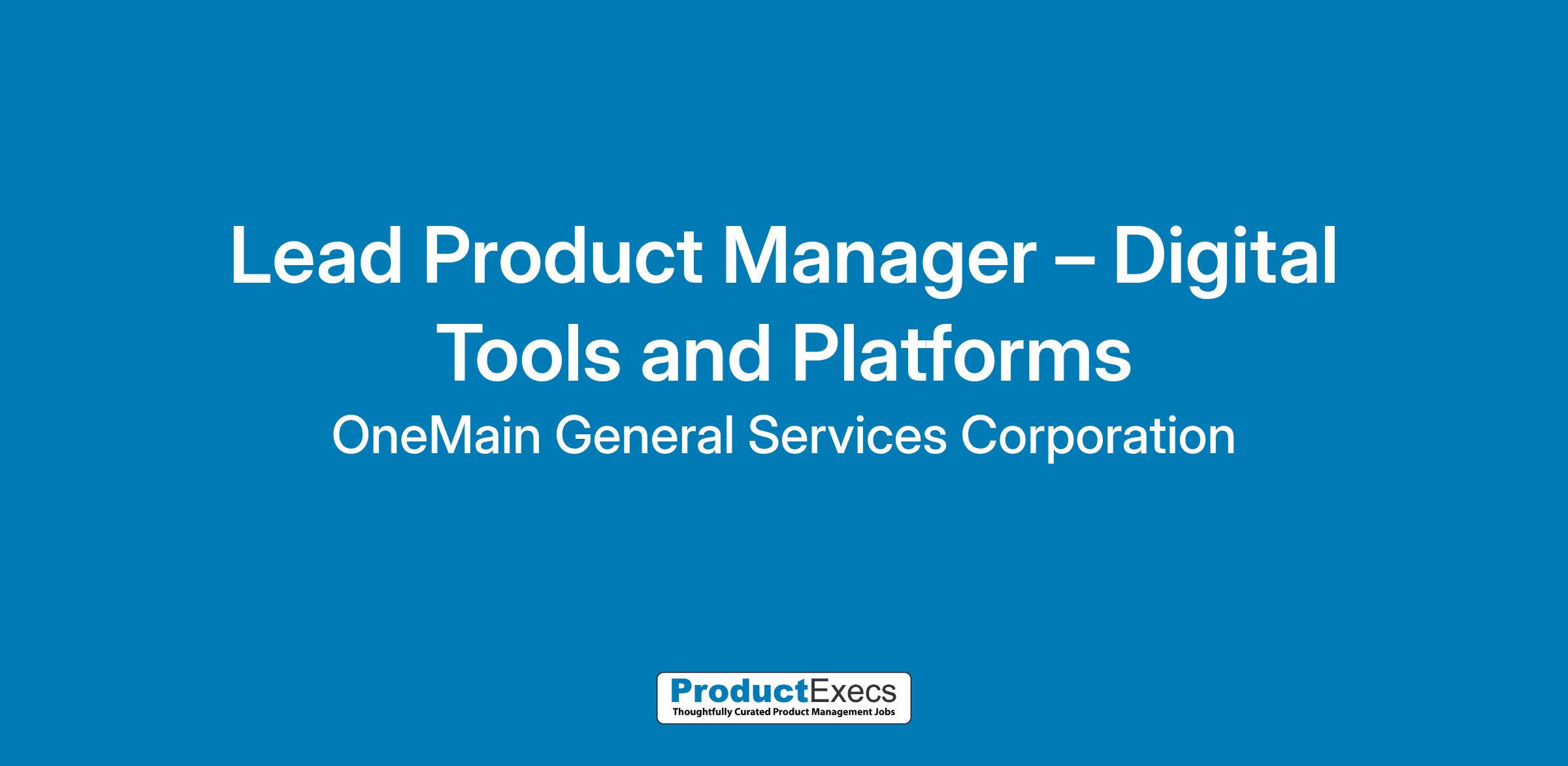 Lead Product Manager – Digital Tools and Platforms

OneMain General Services Corporation

ProductExecs
Thoughtfully Curated Product Management Jobs